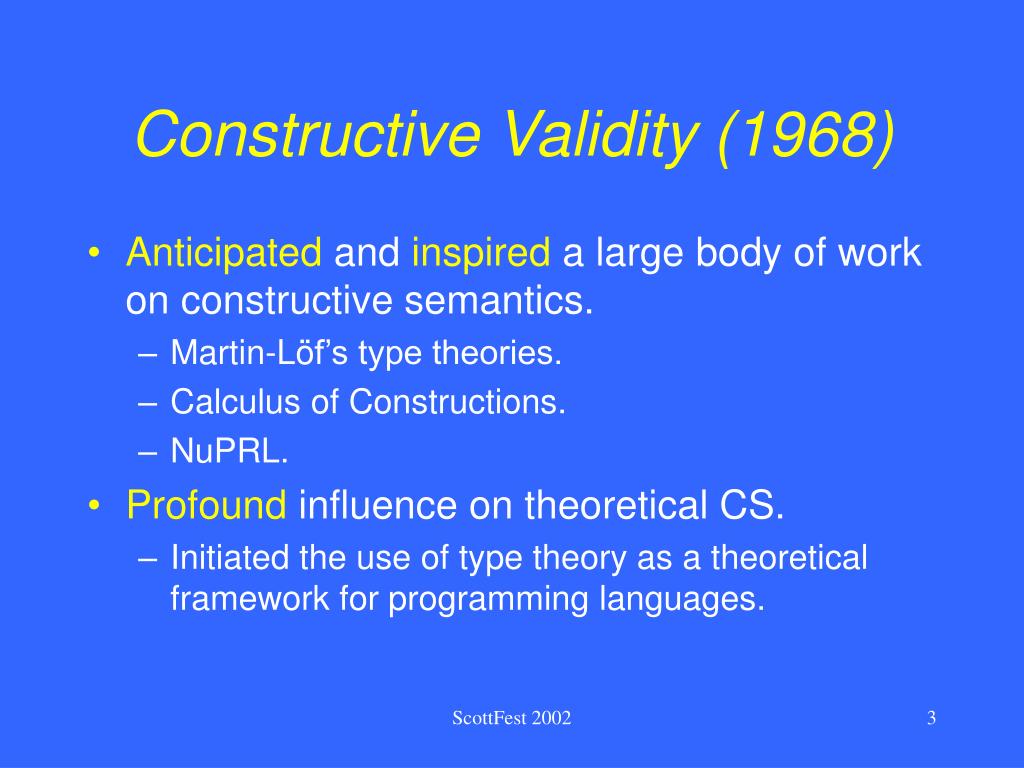 Constructive Validity (1968)

• Anticipated and inspired a large body of work on constructive semantics.
– Martin-Löf’s type theories.
– Calculus of Constructions.
– NuPRL.
• Profound influence on theoretical CS.
– Initiated the use of type theory as a theoretical framework for programming languages.

ScottFest 2002

3